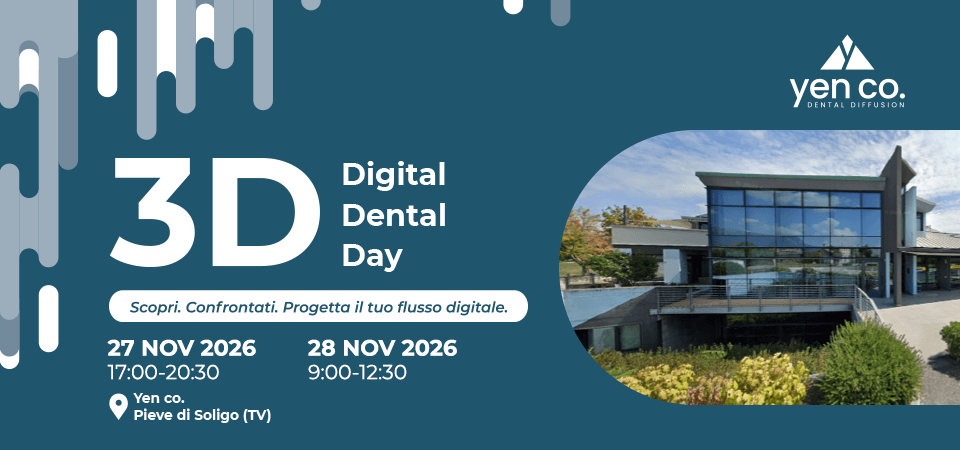 yen co.
DENTAL DIFFUSION

3D Digital Dental Day

Scopri. Confrontati. Progetta il tuo flusso digitale.

27 NOV 2026
17:00-20:30

28 NOV 2026
9:00-12:30

Yen co.
Pieve di Soligo (TV)